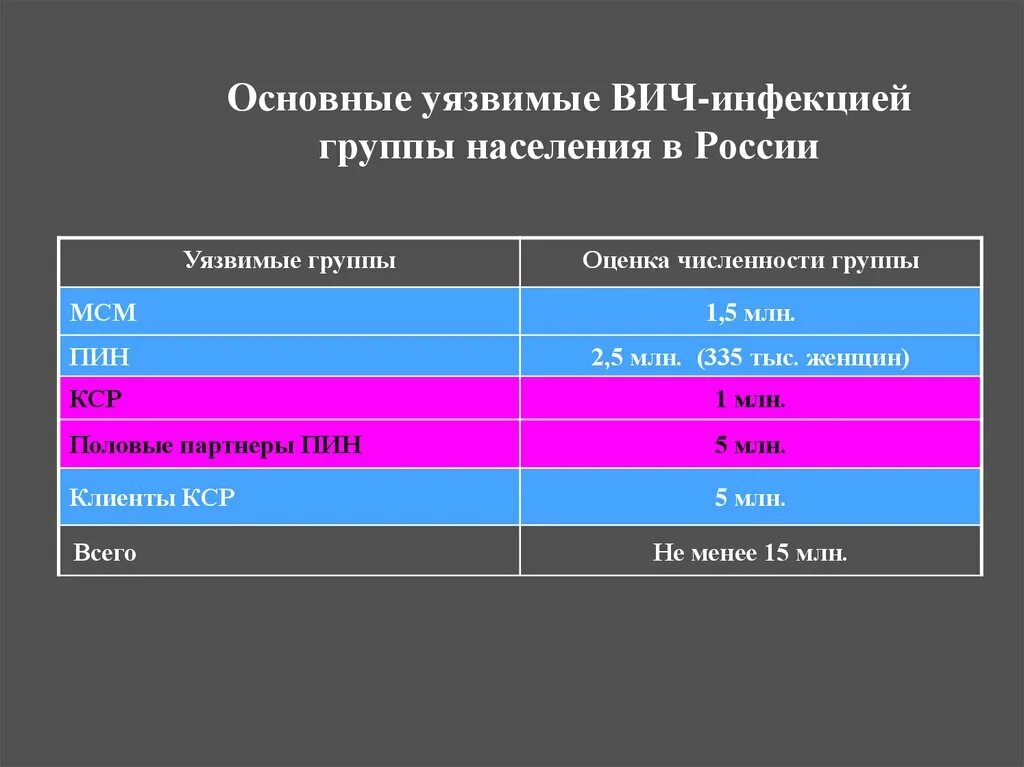 Основные уязвимые ВИЧ-инфекцией группы населения в России

| Уязвимые группы | Оценка численности группы |
|---|---|
| МСМ | 1,5 млн. |
| ПИН | 2,5 млн. (335 тыс. женщин) |
| КСР | 1 млн. |
| Половые партнеры ПИН | 5 млн. |
| Клиенты КСР | 5 млн. |
| Всего | Не менее 15 млн. |